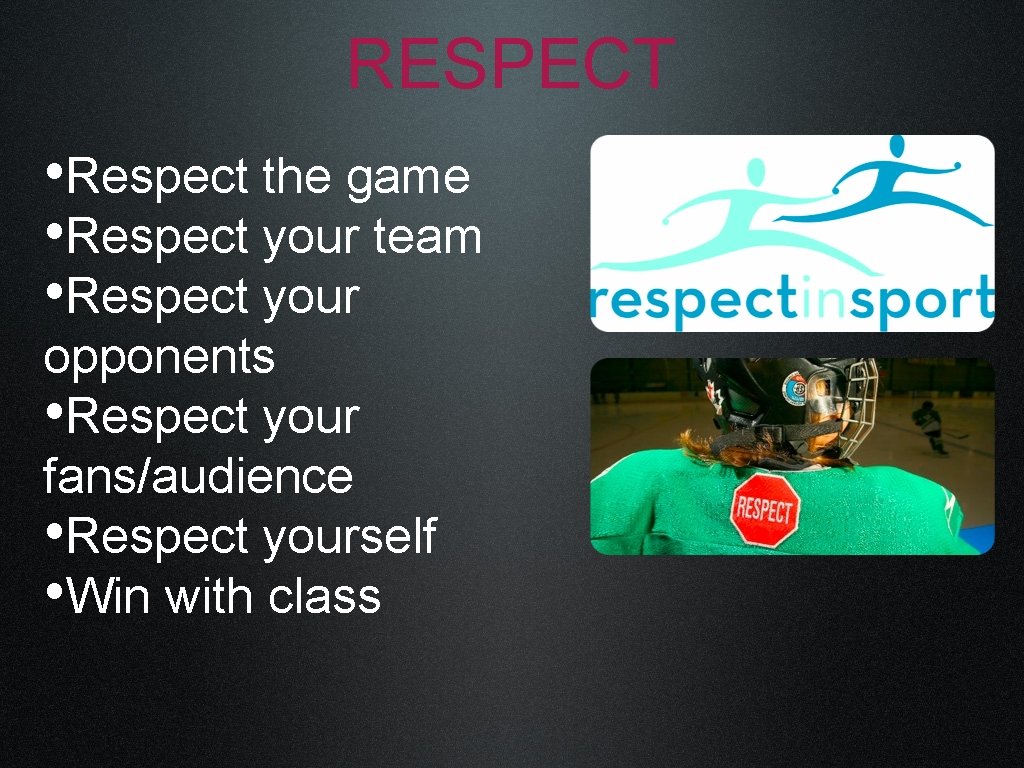 RESPECT

•Respect the game
•Respect your team
•Respect your opponents
•Respect your fans/audience
•Respect yourself
•Win with class

respectinsport

RESPECT